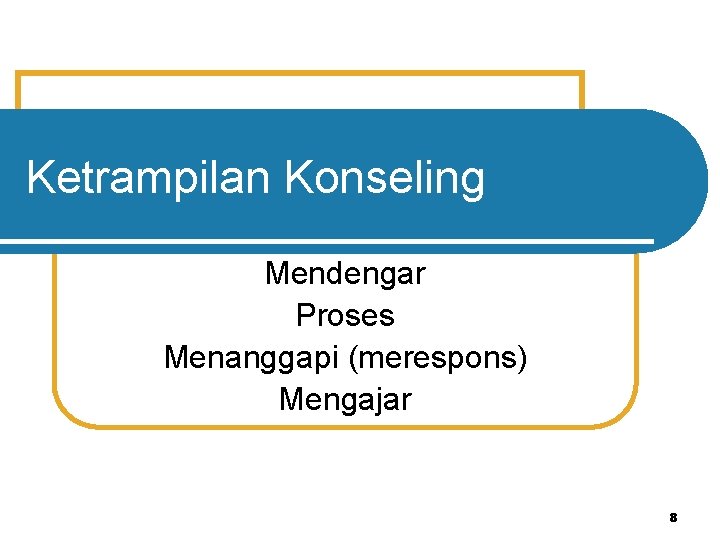 Ketrampilan Konseling

Mendengar
Proses
Menanggapi (merespons)
Mengajar

8